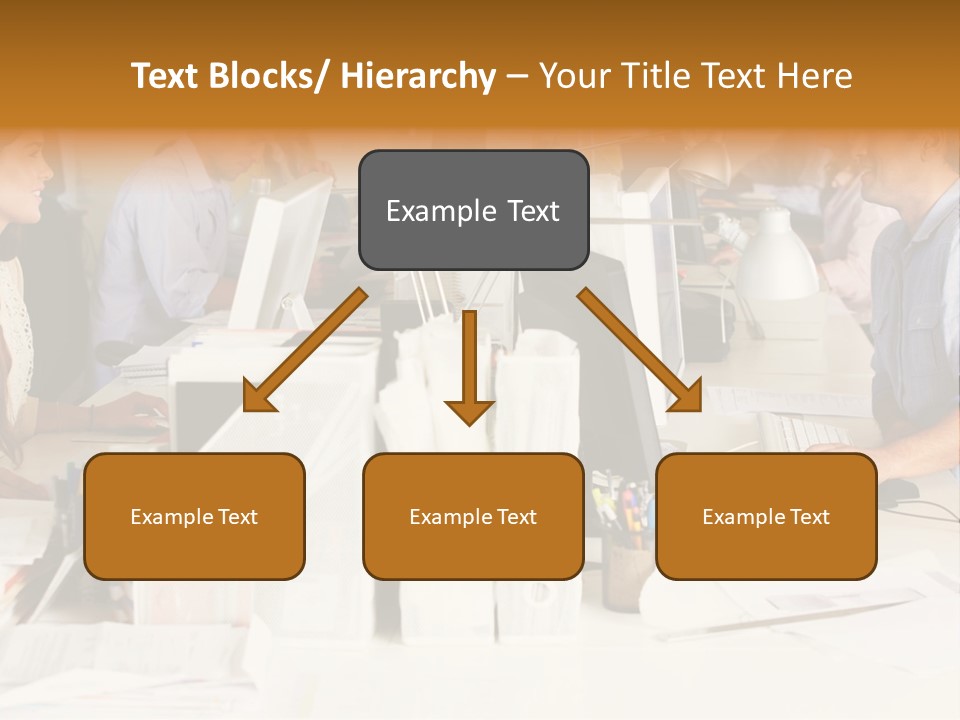 Text Blocks/ Hierarchy – Your Title Text Here

Example Text

Example Text

Example Text

Example Text